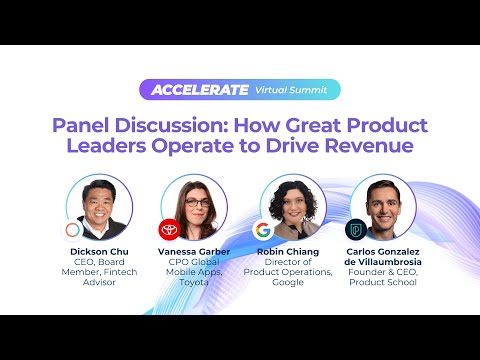 ACCELERATE Virtual Summit

Panel Discussion: How Great Product Leaders Operate to Drive Revenue

Dickson Chu
CEO, Board Member, Fintech Advisor

Vanessa Garber
CPO Global Mobile Apps, Toyota

Robin Chiang
Director of Product Operations, Google

Carlos Gonzalez de Villaumbrosia
Founder & CEO, Product School